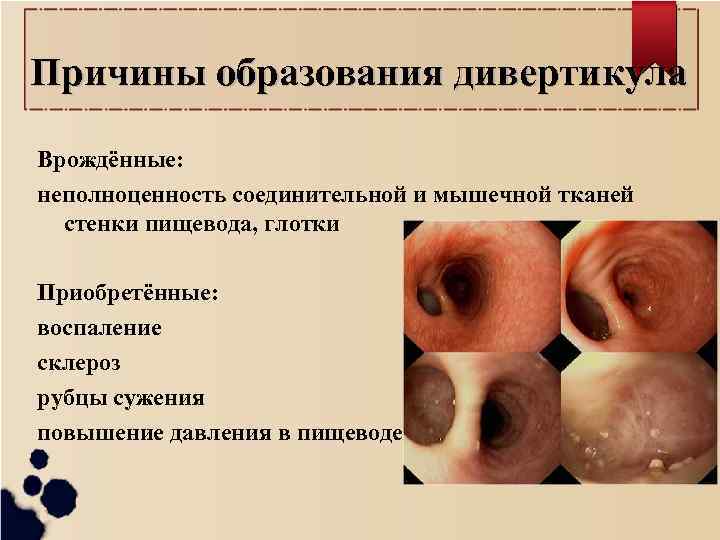 Причины образования дивертикула

Врождённые:

неполноценность соединительной и мышечной тканей стенки пищевода, глотки

Приобретённые:

воспаление

склероз

рубцы сужения

повышение давления в пищеводе